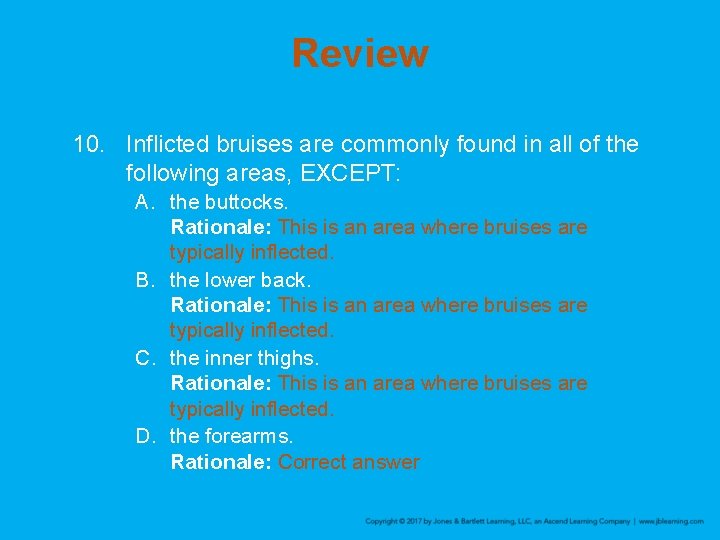 Review

10. Inflicted bruises are commonly found in all of the following areas, EXCEPT:

A. the buttocks.
Rationale: This is an area where bruises are typically inflected.

B. the lower back.
Rationale: This is an area where bruises are typically inflected.

C. the inner thighs.
Rationale: This is an area where bruises are typically inflected.

D. the forearms.
Rationale: Correct answer

Copyright © 2017 by Jones & Bartlett Learning, LLC, an Ascend Learning Company | www.jblearning.com